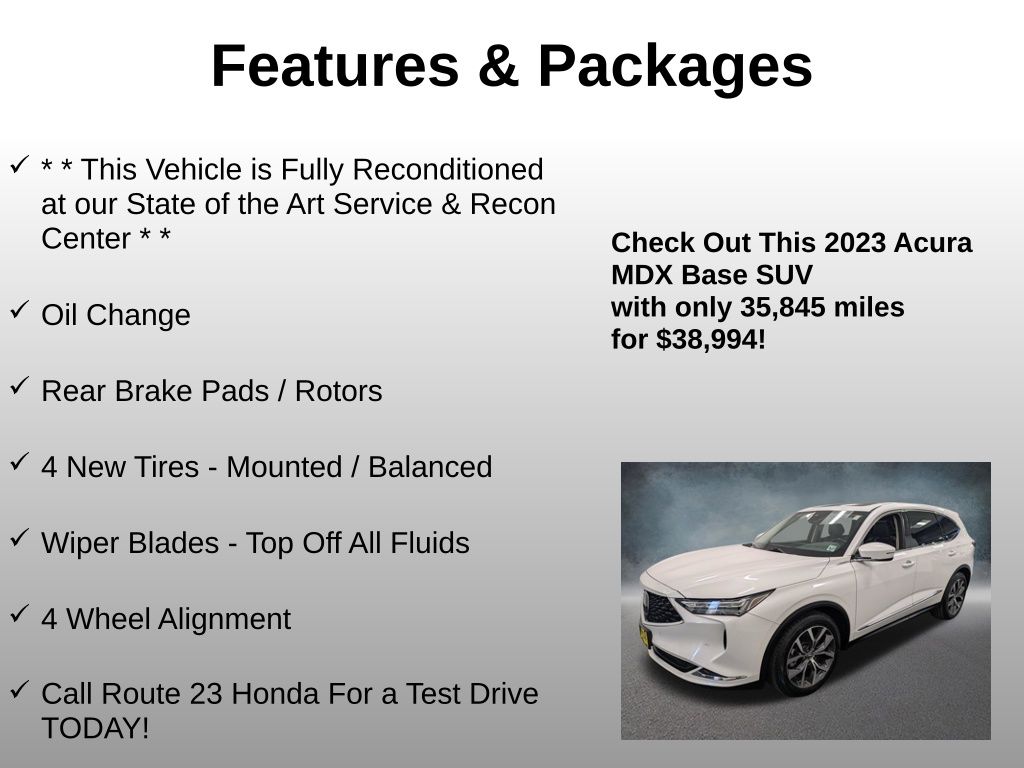 Features & Packages

✓ * * This Vehicle is Fully Reconditioned at our State of the Art Service & Recon Center * *

✓ Oil Change

✓ Rear Brake Pads / Rotors

✓ 4 New Tires - Mounted / Balanced

✓ Wiper Blades - Top Off All Fluids

✓ 4 Wheel Alignment

✓ Call Route 23 Honda For a Test Drive TODAY!

Check Out This 2023 Acura MDX Base SUV
with only 35,845 miles
for $38,994!